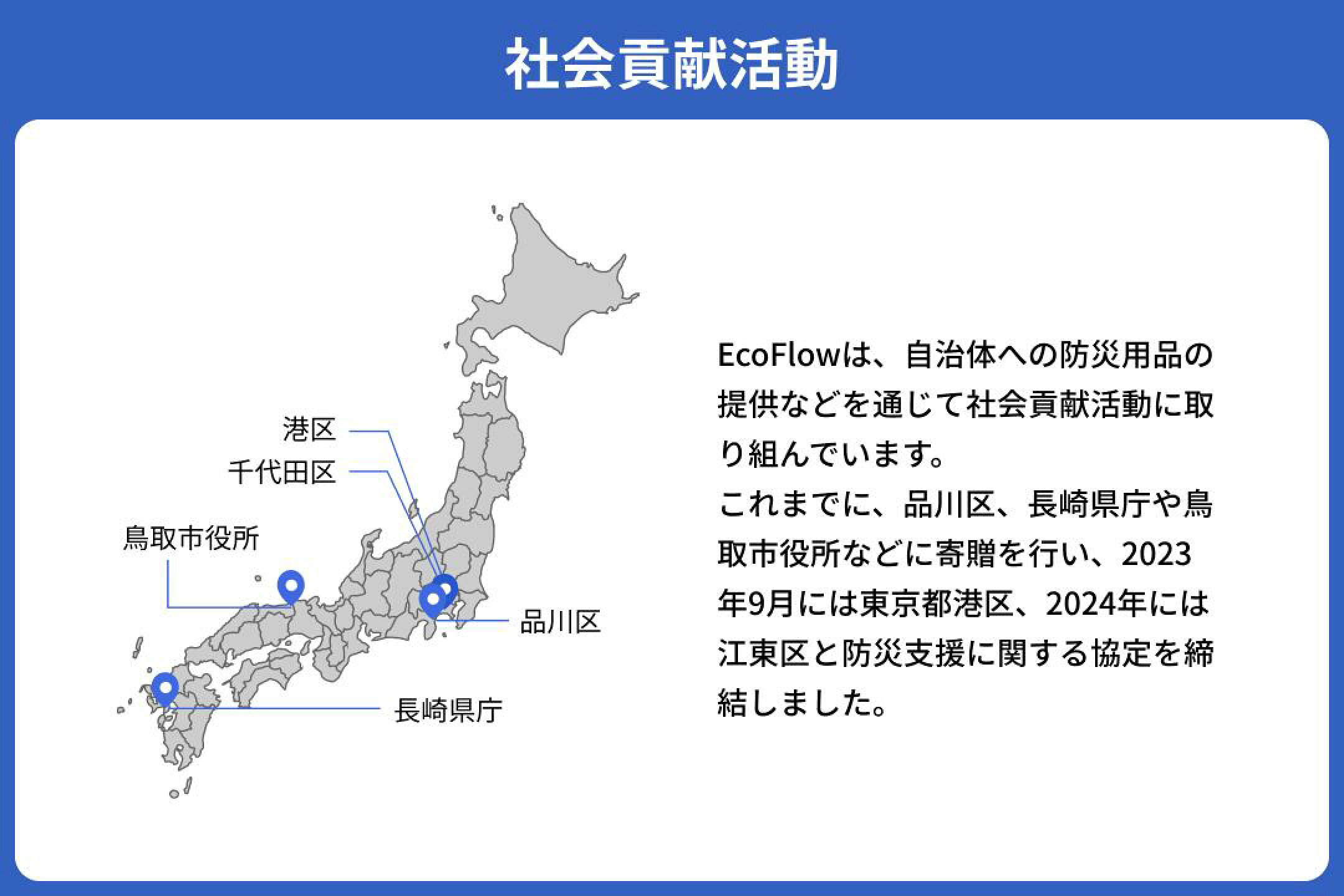 社会貢献活動

港区
千代田区
鳥取市役所
品川区
長崎県庁

EcoFlowは、自治体への防災用品の提供などを通じて社会貢献活動に取り組んでいます。
これまでに、品川区、長崎県庁や鳥取市役所などに寄贈を行い、2023年9月には東京都港区、2024年には江東区と防災支援に関する協定を締結しました。